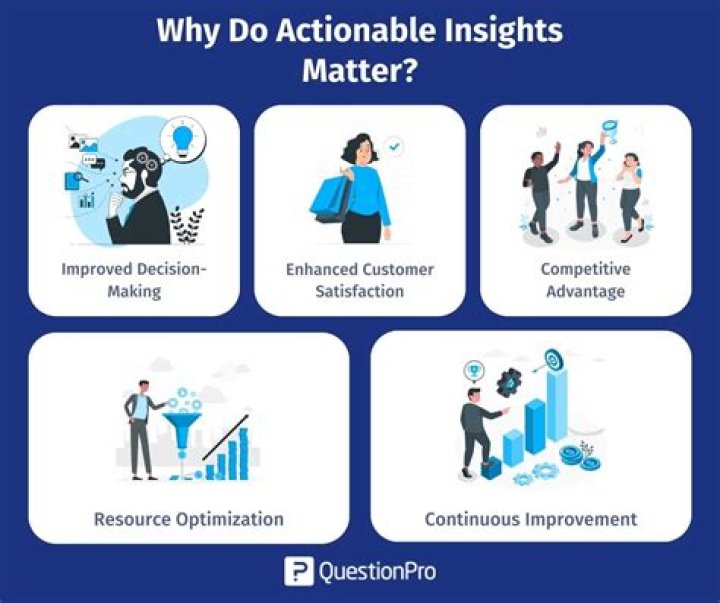 Why Do Actionable Insights Matter?

Improved Decision-Making

Enhanced Customer Satisfaction

Competitive Advantage

Resource Optimization

Continuous Improvement

QuestionPro